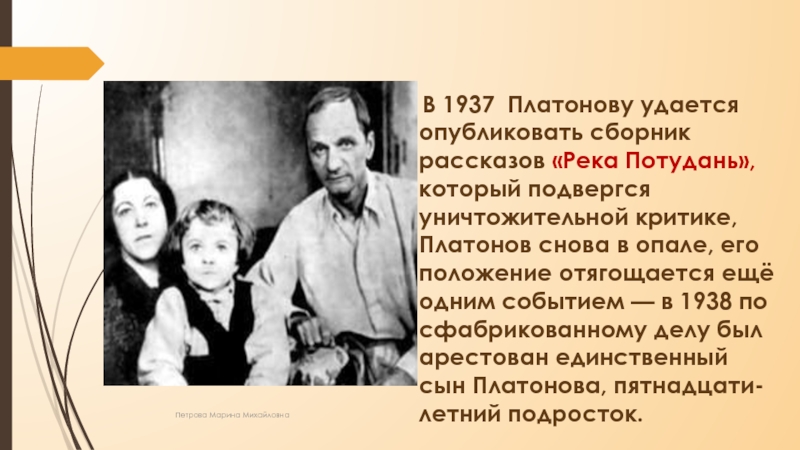 В 1937 Платонову удается опубликовать сборник рассказов «Река Потудань», который подвергся уничтожительной критике, Платонов снова в опале, его положение отягощается ещё одним событием — в 1938 по сфабрикованному делу был арестован единственный сын Платонова, пятнадцатилетний подросток.

Петрова Марина Михайловна